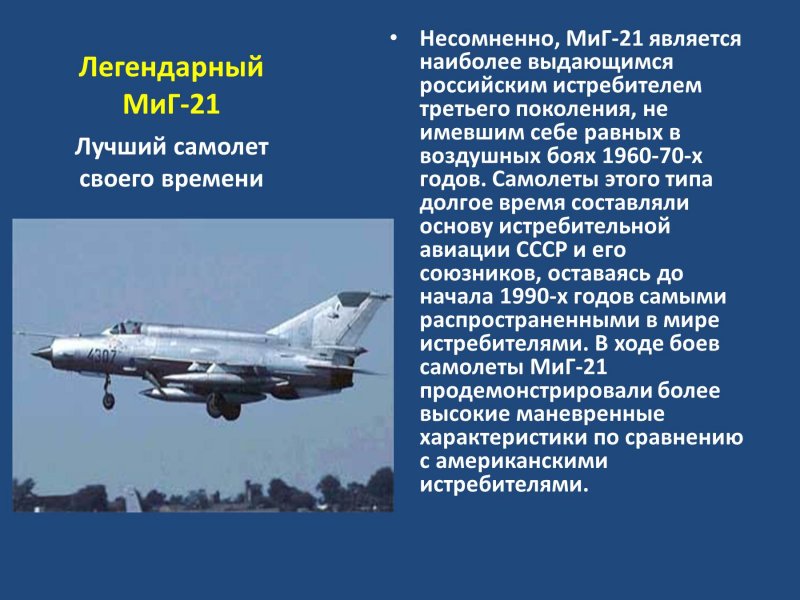 Легендарный МиГ-21

Лучший самолет своего времени

4307

• Несомненно, МиГ-21 является наиболее выдающимся российским истребителем третьего поколения, не имевшим себе равных в воздушных боях 1960-70-х годов. Самолеты этого типа долгое время составляли основу истребительной авиации СССР и его союзников, оставаясь до начала 1990-х годов самыми распространенными в мире истребителями. В ходе боев самолеты МиГ-21 продемонстрировали более высокие маневренные характеристики по сравнению с американскими истребителями.